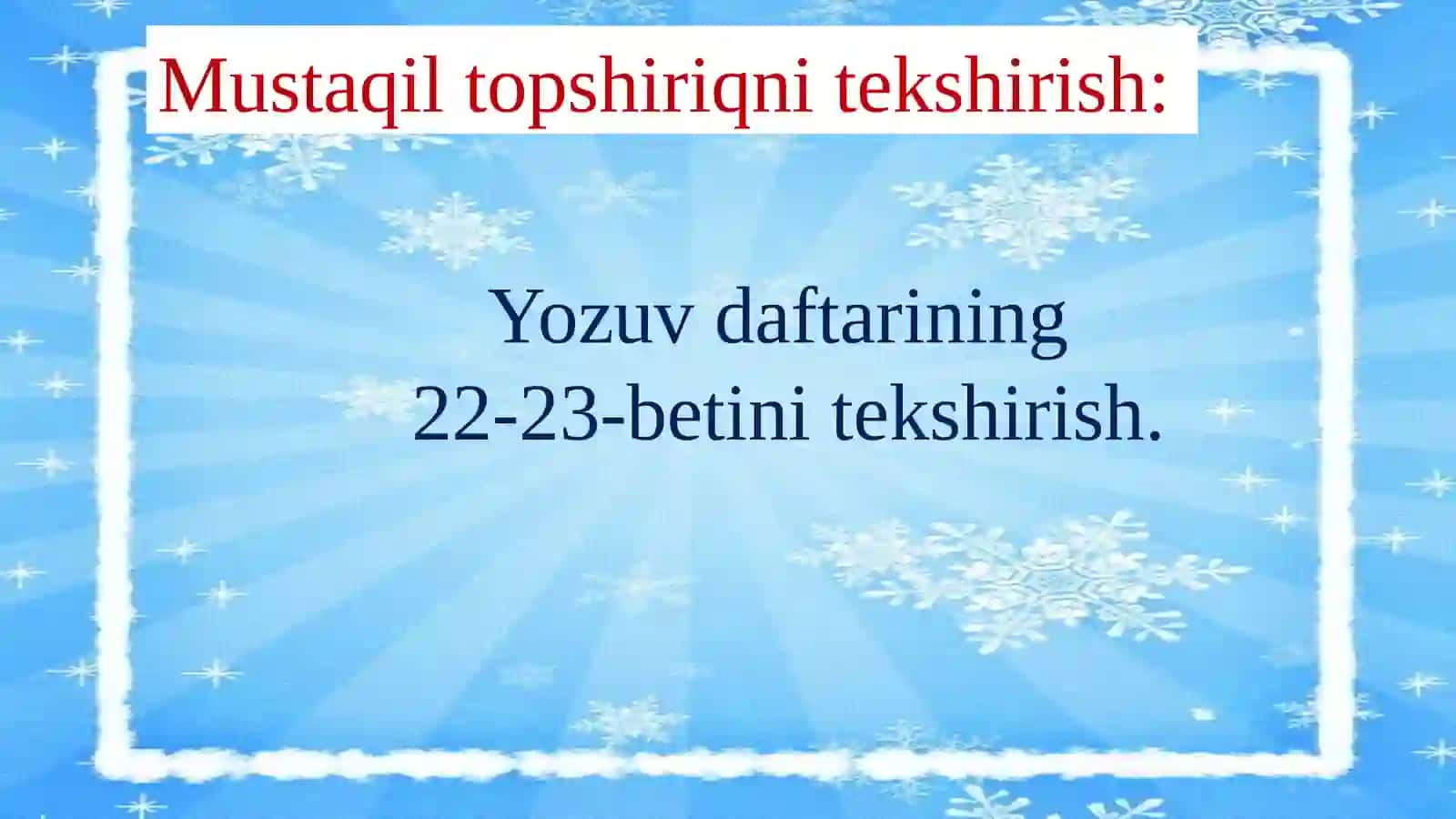 Mustaqil topshiriqni tekshirish:

Yozuv daftarining 22-23-betini tekshirish.